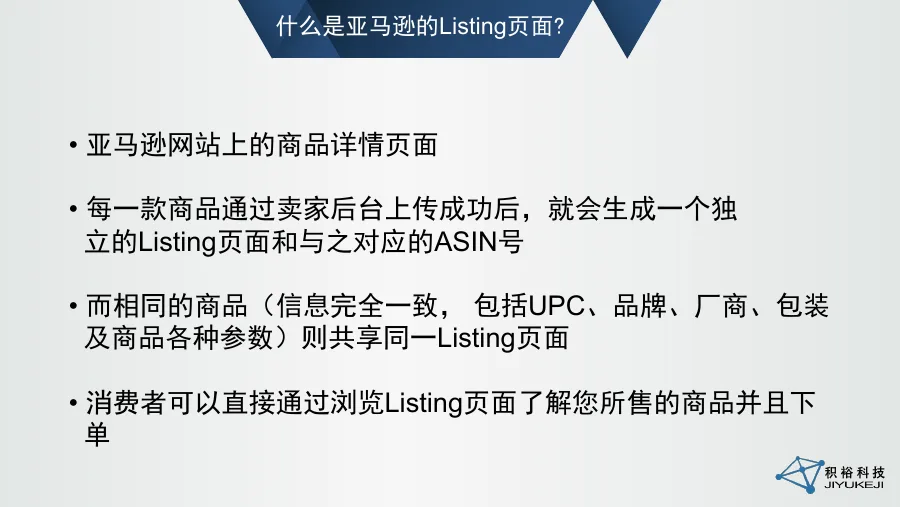 什么是亚马逊的Listing页面?

• 亚马逊网站上的商品详情页面

• 每一款商品通过卖家后台上传成功后，就会生成一个独立的Listing页面和与之对应的ASIN号

• 而相同的商品（信息完全一致， 包括UPC、品牌、厂商、包装及商品各种参数）则共享同一Listing页面

• 消费者可以直接通过浏览Listing页面了解您所售的商品并且下单

积裕科技
JIYUKEJI